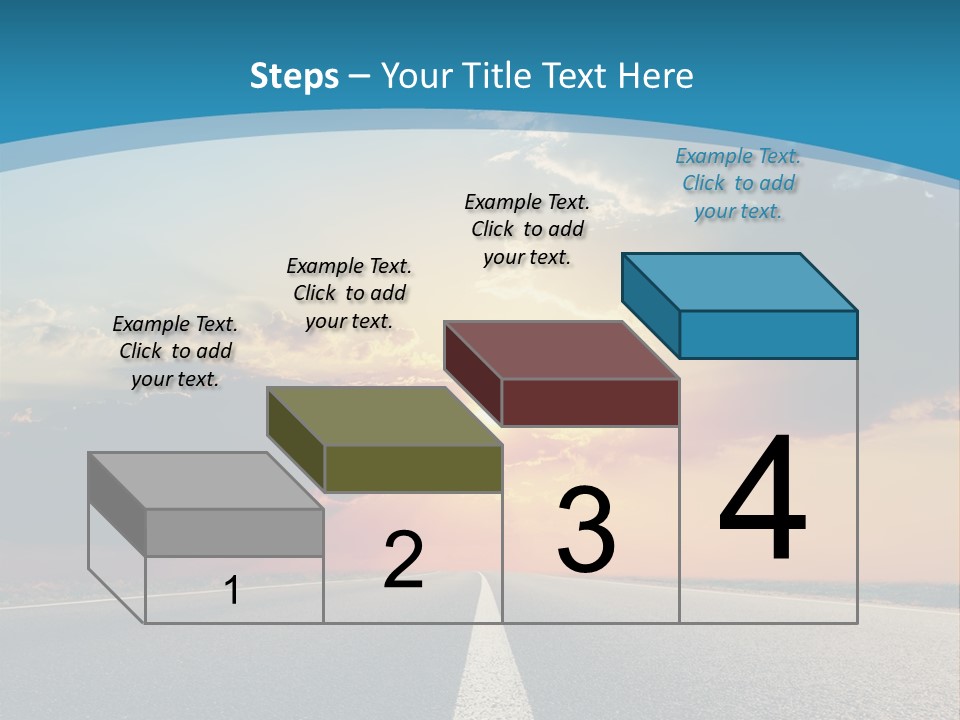 Steps – Your Title Text Here

Example Text. Click to add your text.

Example Text. Click to add your text.

Example Text. Click to add your text.

Example Text. Click to add your text.

1

2

3

4